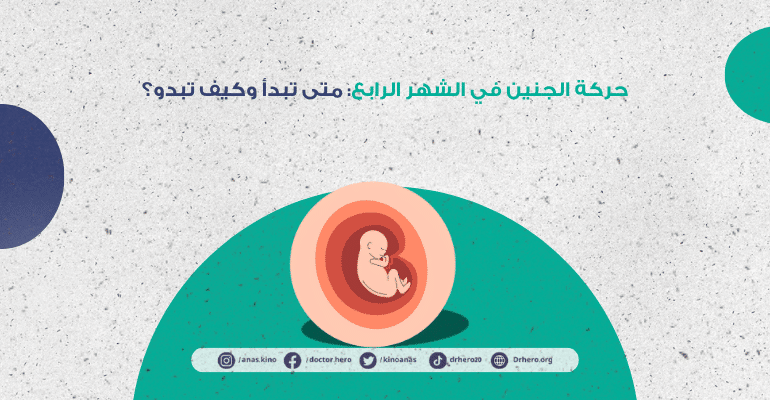 حركة الجنين في الشهر الرابع: متى تبدأ وكيف تبدو؟

/anas.kino /doctor.hero /kinoanas drhero20 Drhero.org